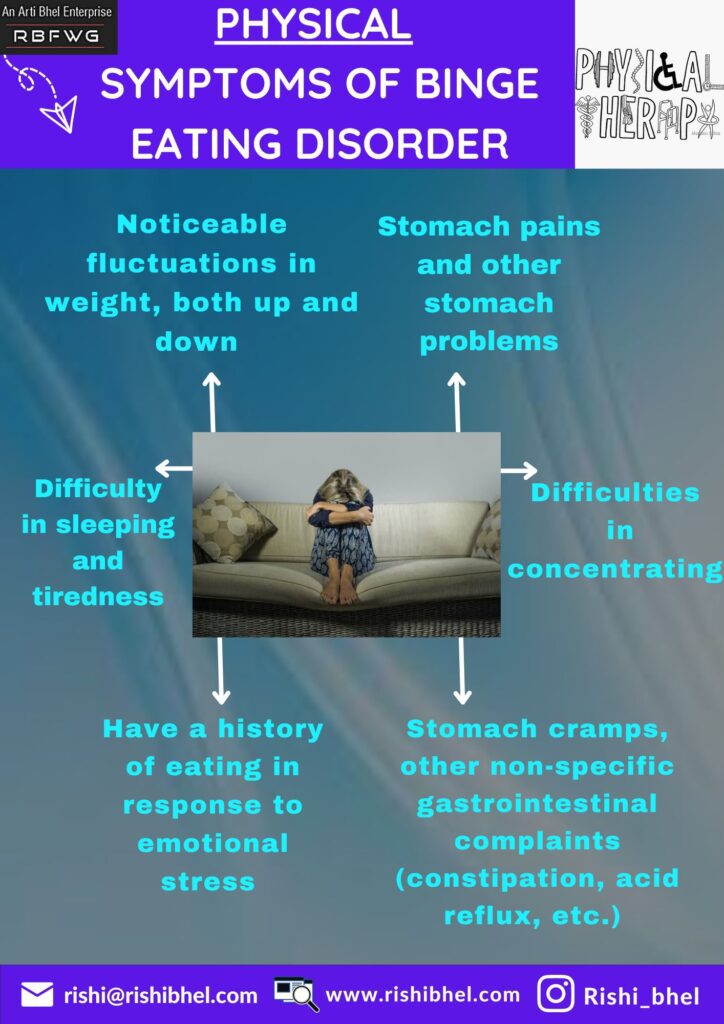 An Arti Bhel Enterprise
RBFWG

PHYSICAL SYMPTOMS OF BINGE EATING DISORDER

PHYSICAL THERAPY

Noticeable fluctuations in weight, both up and down

Stomach pains and other stomach problems

Difficulty in sleeping and tiredness

Difficulties in concentrating

Have a history of eating in response to emotional stress

Stomach cramps, other non-specific gastrointestinal complaints (constipation, acid reflux, etc.)

rishi@rishibhel.com www.rishibhel.com Rishi_bhel